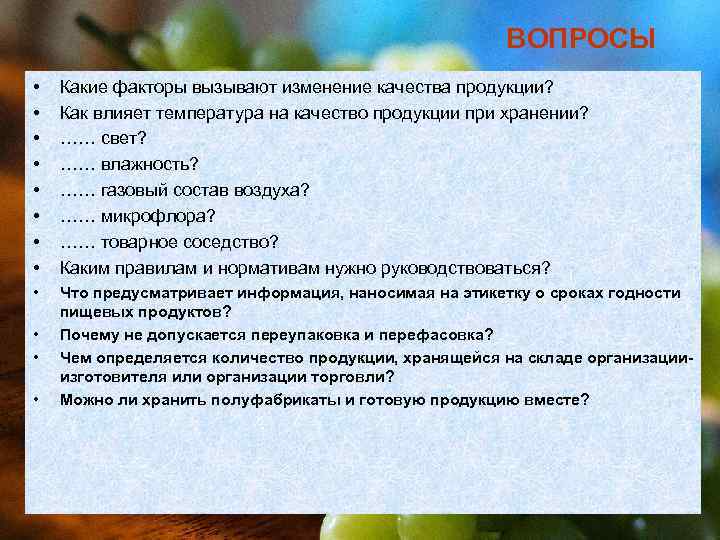 ВОПРОСЫ

• Какие факторы вызывают изменение качества продукции?
• Как влияет температура на качество продукции при хранении?
• …… свет?
• …… влажность?
• …… газовый состав воздуха?
• …… микрофлора?
• …… товарное соседство?
• Каким правилам и нормативам нужно руководствоваться?
• Что предусматривает информация, наносимая на этикетку о сроках годности пищевых продуктов?
• Почему не допускается переупаковка и перефасовка?
• Чем определяется количество продукции, хранящейся на складе организации-изготовителя или организации торговли?
• Можно ли хранить полуфабрикаты и готовую продукцию вместе?